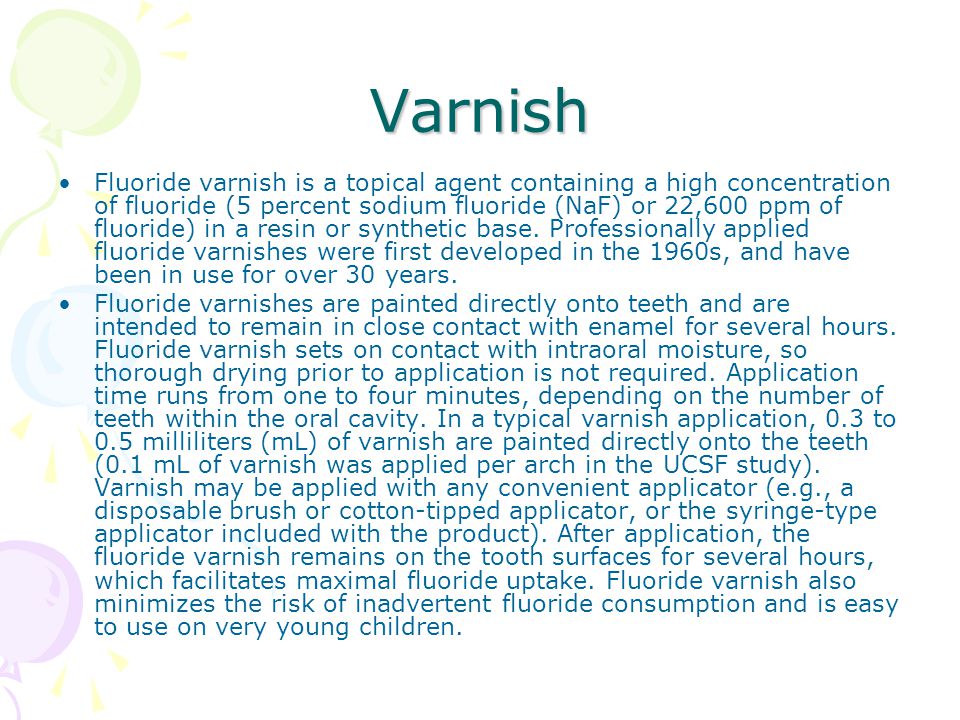 Varnish

• Fluoride varnish is a topical agent containing a high concentration of fluoride (5 percent sodium fluoride (NaF) or 22,600 ppm of fluoride) in a resin or synthetic base. Professionally applied fluoride varnishes were first developed in the 1960s, and have been in use for over 30 years.

• Fluoride varnishes are painted directly onto teeth and are intended to remain in close contact with enamel for several hours. Fluoride varnish sets on contact with intraoral moisture, so thorough drying prior to application is not required. Application time runs from one to four minutes, depending on the number of teeth within the oral cavity. In a typical varnish application, 0.3 to 0.5 milliliters (mL) of varnish are painted directly onto the teeth (0.1 mL of varnish was applied per arch in the UCSF study). Varnish may be applied with any convenient applicator (e.g., a disposable brush or cotton-tipped applicator, or the syringe-type applicator included with the product). After application, the fluoride varnish remains on the tooth surfaces for several hours, which facilitates maximal fluoride uptake. Fluoride varnish also minimizes the risk of inadvertent fluoride consumption and is easy to use on very young children.